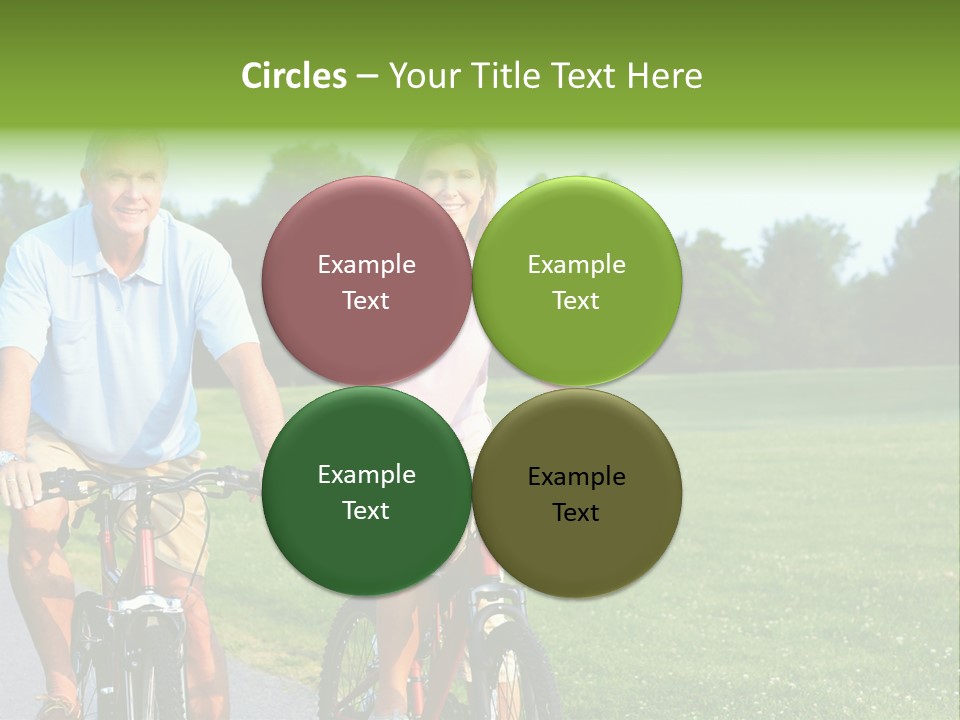 Circles – Your Title Text Here

Example Text

Example Text

Example Text

Example Text